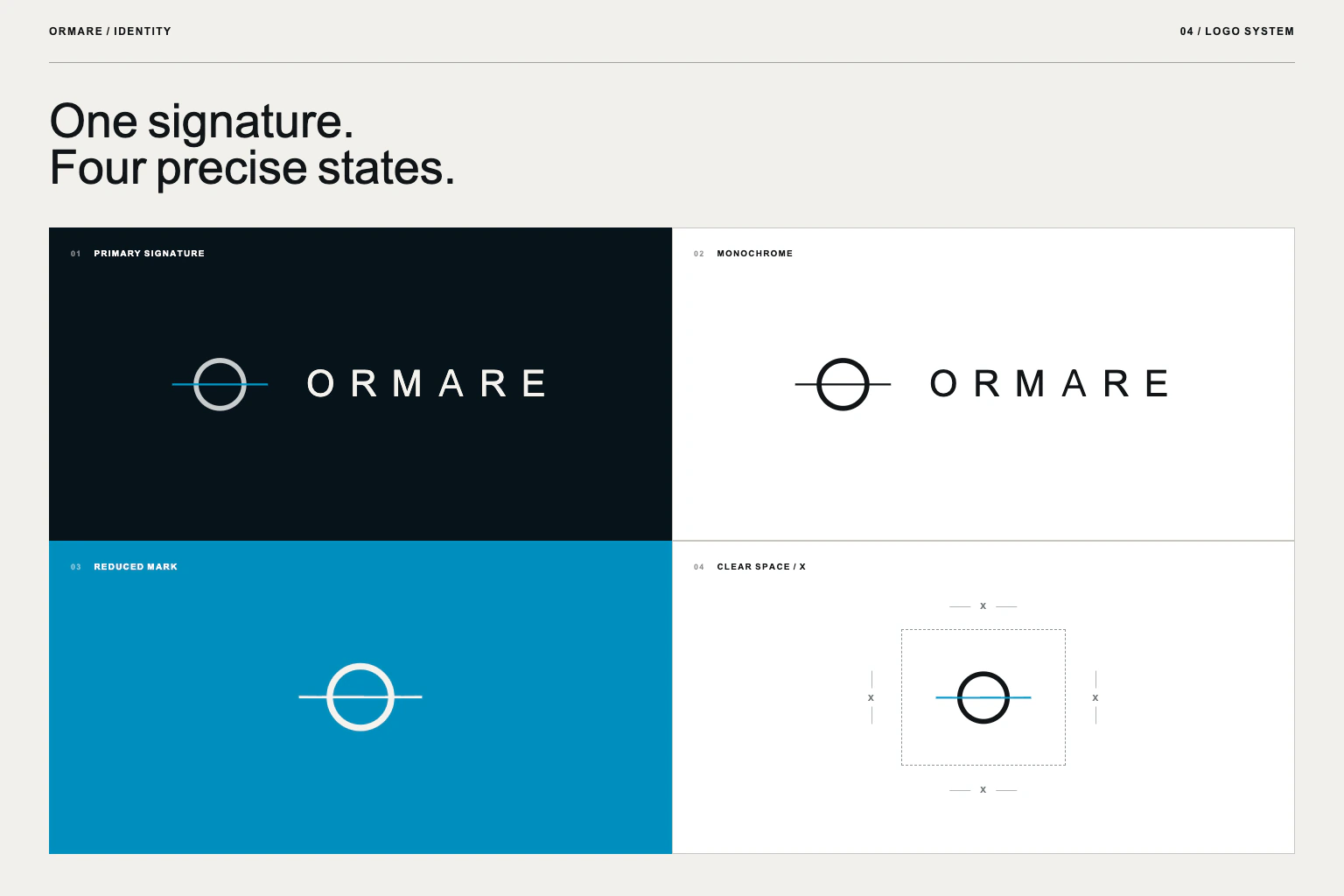 ORMARE / IDENTITY

04 / LOGO SYSTEM

One signature.
Four precise states.

01 PRIMARY SIGNATURE

ORMARE

02 MONOCHROME

ORMARE

03 REDUCED MARK

04 CLEAR SPACE / X

x

x

x

x